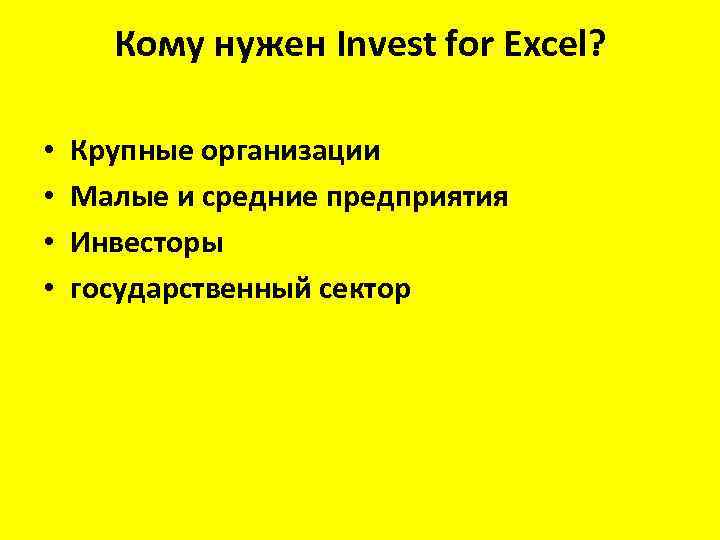 Кому нужен Invest for Excel?

• Крупные организации
• Малые и средние предприятия
• Инвесторы
• государственный сектор